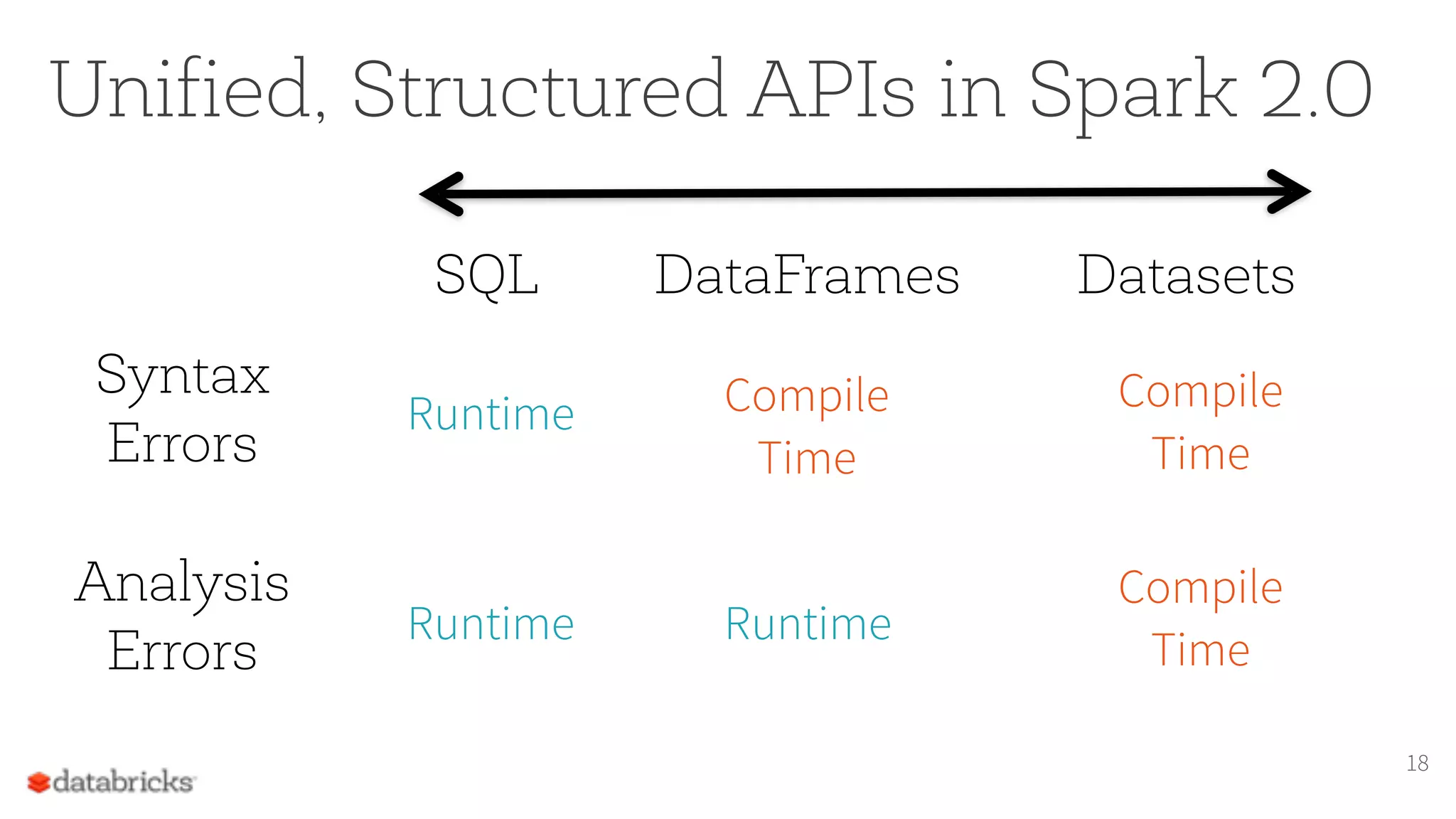 Unified, Structured APIs in Spark 2.0

| | SQL | DataFrames | Datasets |
|---|---|---|---|
| Syntax Errors | Runtime | Compile Time | Compile Time |
| Analysis Errors | Runtime | Runtime | Compile Time |

databricks

18